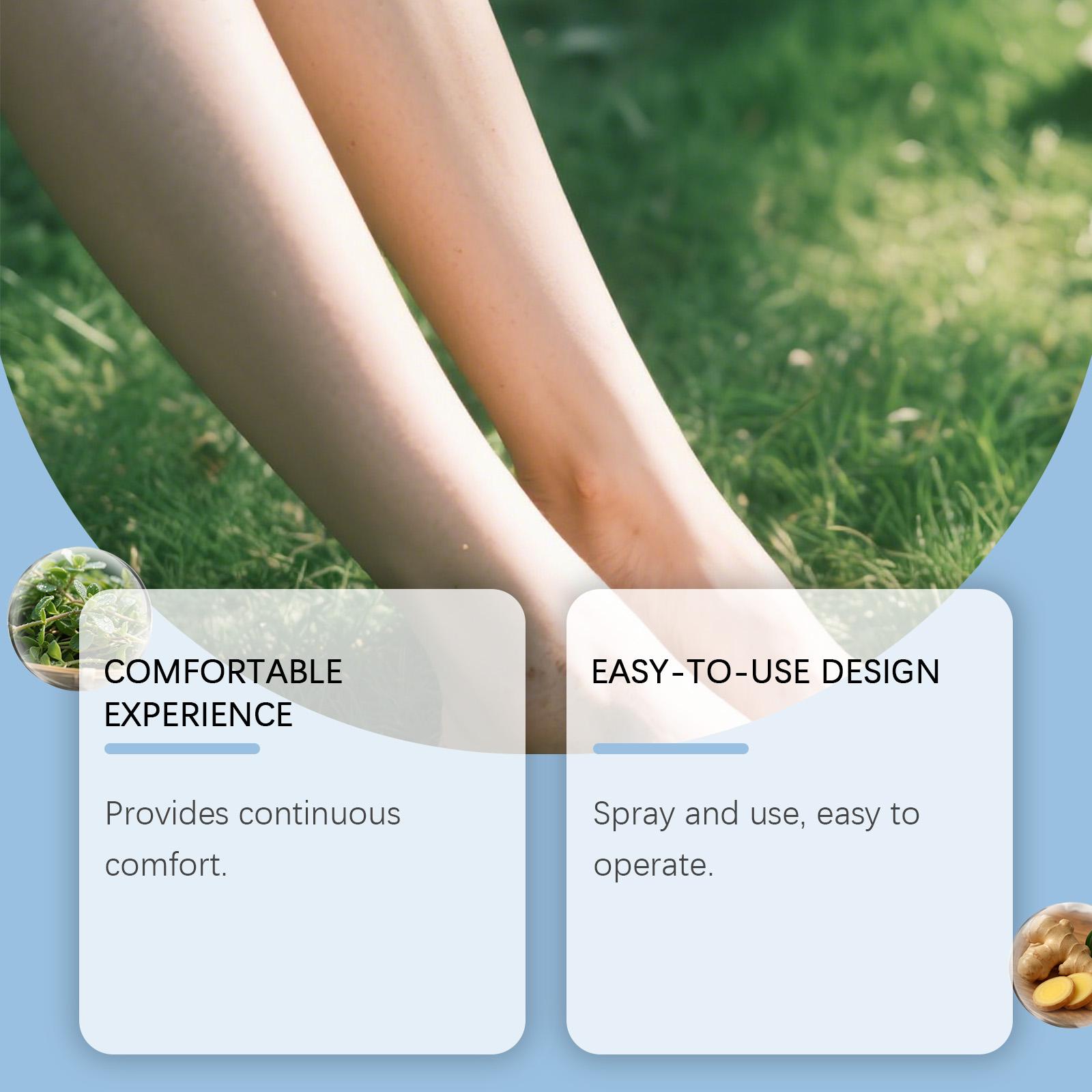 COMFORTABLE EXPERIENCE

Provides continuous comfort.

EASY-TO-USE DESIGN

Spray and use, easy to operate.